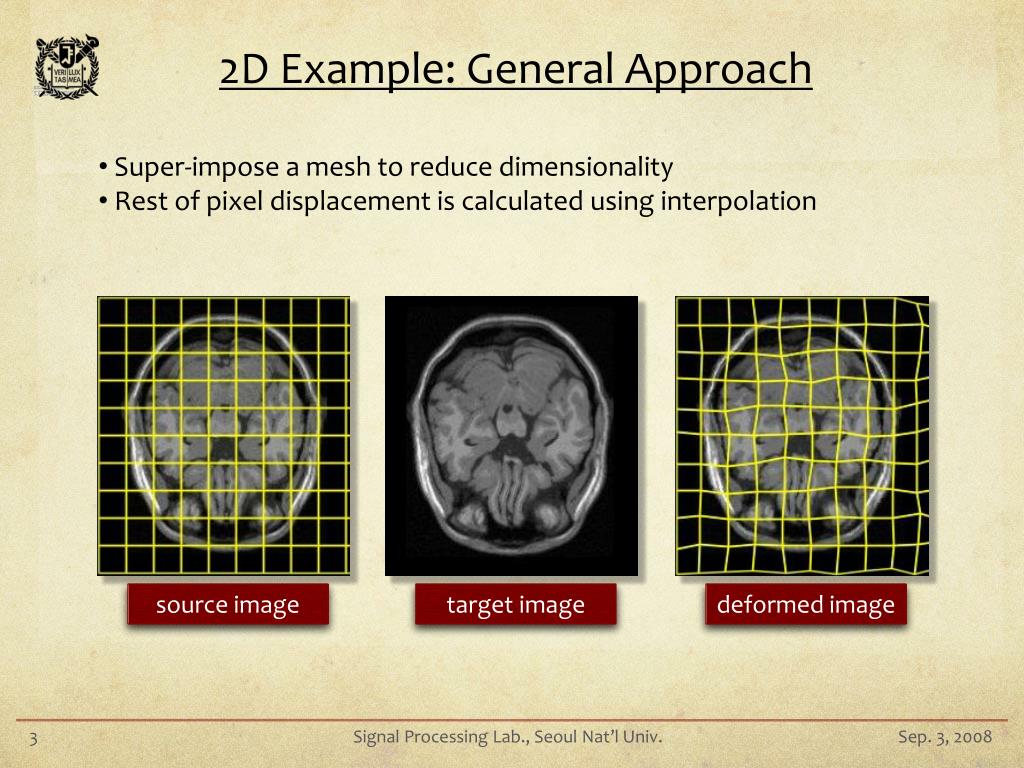 VERI LUX TAS MEA

2D Example: General Approach

• Super-impose a mesh to reduce dimensionality
• Rest of pixel displacement is calculated using interpolation

source image

target image

deformed image

3

Signal Processing Lab., Seoul Nat'l Univ.

Sep. 3, 2008